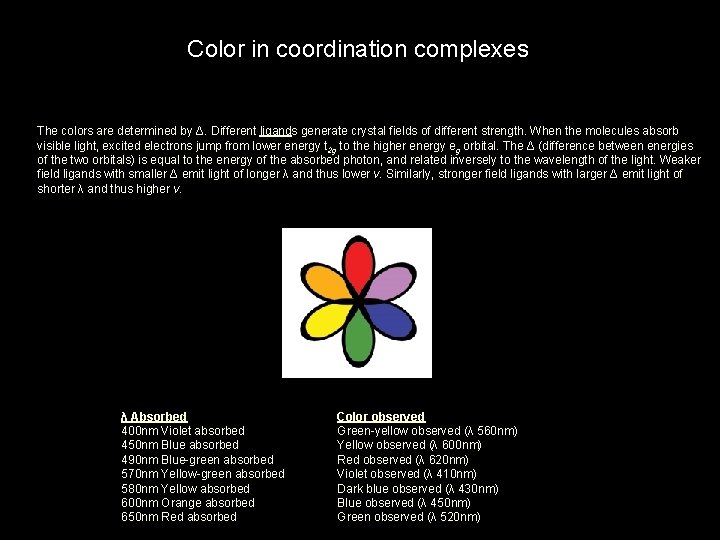 Color in coordination complexes

The colors are determined by Δ. Different ligands generate crystal fields of different strength. When the molecules absorb visible light, excited electrons jump from lower energy $t_{2g}$ to the higher energy $e_g$ orbital. The Δ (difference between energies of the two orbitals) is equal to the energy of the absorbed photon, and related inversely to the wavelength of the light. Weaker field ligands with smaller Δ emit light of longer λ and thus lower v. Similarly, stronger field ligands with larger Δ emit light of shorter λ and thus higher v.

| λ Absorbed | Color observed |
|---|---|
| 400nm Violet absorbed | Green-yellow observed (λ 560nm) |
| 450nm Blue absorbed | Yellow observed (λ 600nm) |
| 490nm Blue-green absorbed | Red observed (λ 620nm) |
| 570nm Yellow-green absorbed | Violet observed (λ 410nm) |
| 580nm Yellow absorbed | Dark blue observed (λ 430nm) |
| 600nm Orange absorbed | Blue observed (λ 450nm) |
| 650nm Red absorbed | Green observed (λ 520nm) |